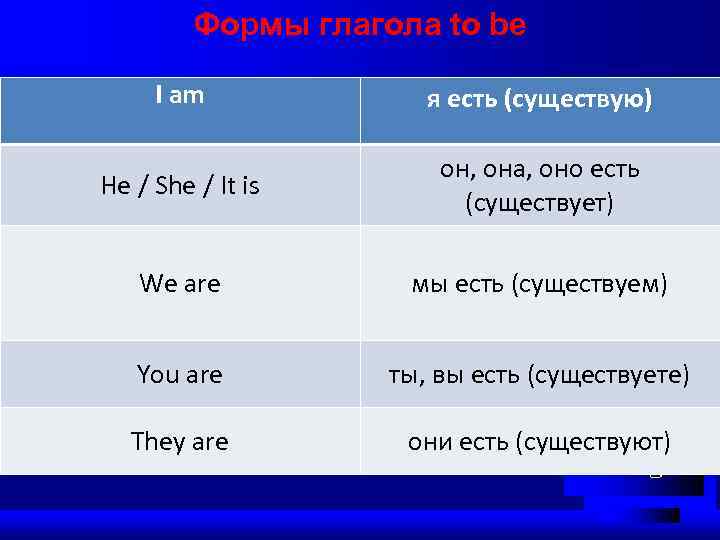 Формы глагола to be

| I am | я есть (существую) |
|---|---|
| He / She / It is | он, она, оно есть (существует) |
| We are | мы есть (существуем) |
| You are | ты, вы есть (существуете) |
| They are | они есть (существуют) |